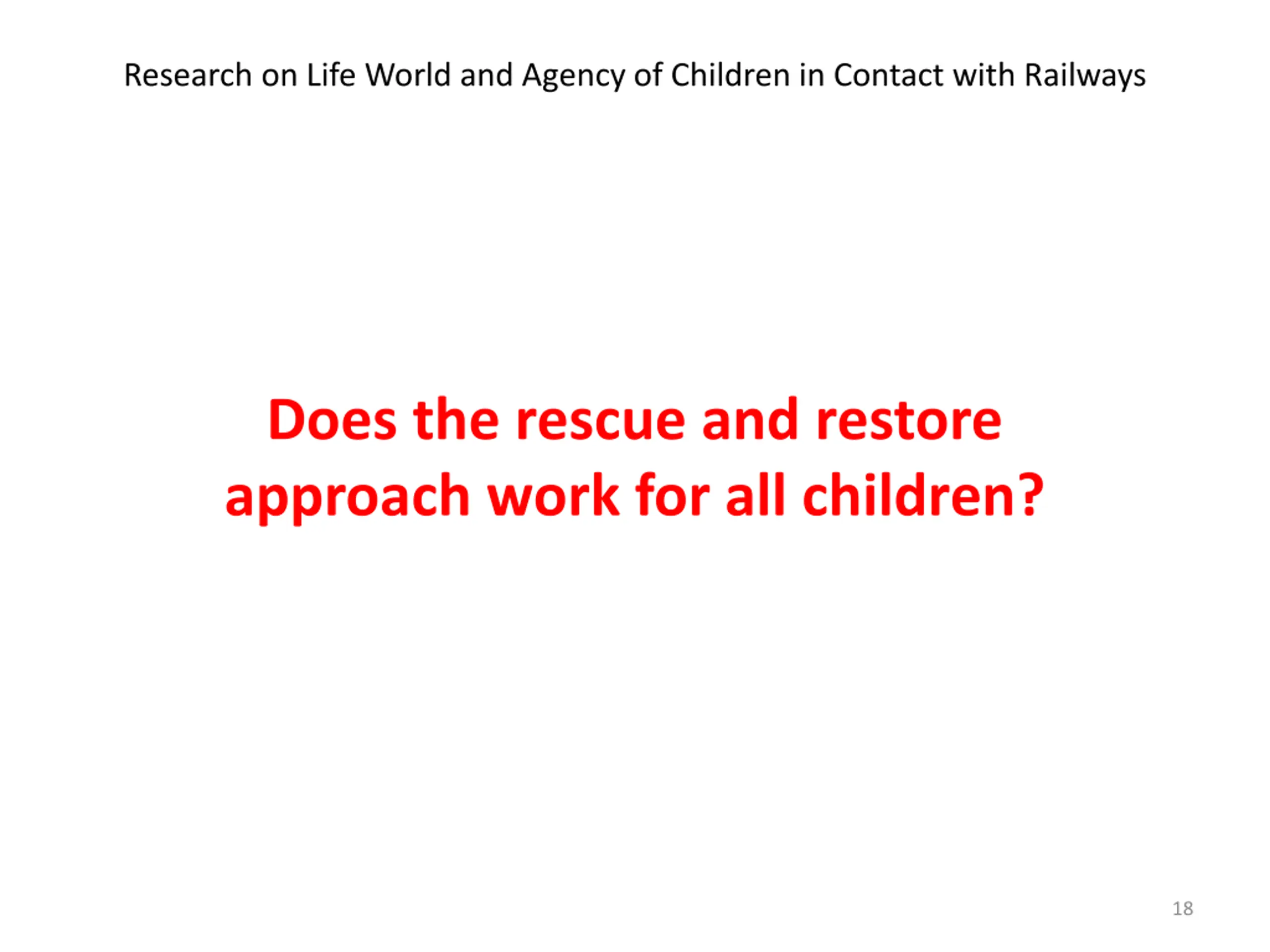 Research on Life World and Agency of Children in Contact with Railways

Does the rescue and restore approach work for all children?

18